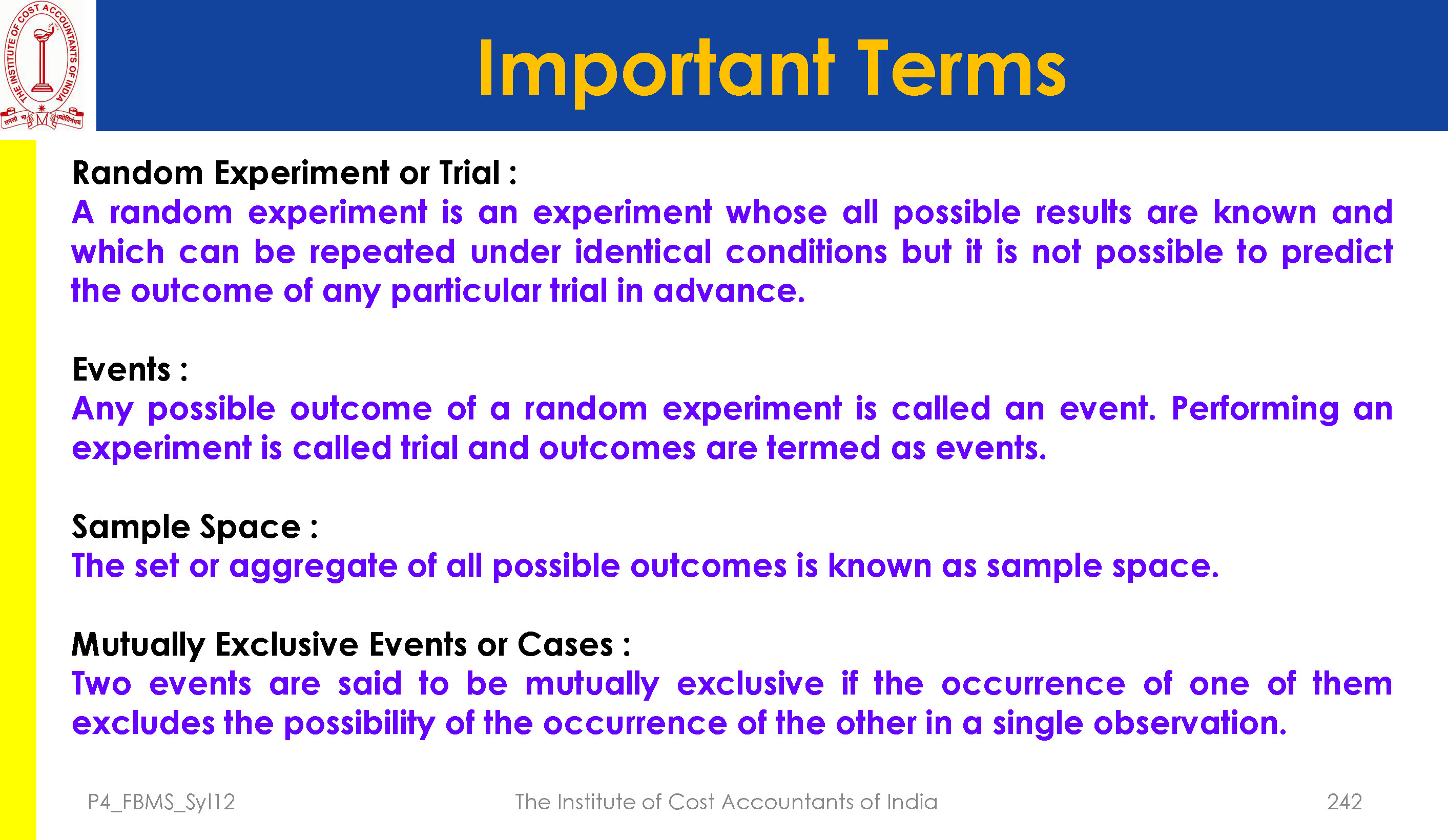 THE INSTITUTE OF COST ACCOUNTANTS OF INDIA

Important Terms

Random Experiment or Trial :
A random experiment is an experiment whose all possible results are known and which can be repeated under identical conditions but it is not possible to predict the outcome of any particular trial in advance.

Events :
Any possible outcome of a random experiment is called an event. Performing an experiment is called trial and outcomes are termed as events.

Sample Space :
The set or aggregate of all possible outcomes is known as sample space.

Mutually Exclusive Events or Cases :
Two events are said to be mutually exclusive if the occurrence of one of them excludes the possibility of the occurrence of the other in a single observation.

P4_FBMS_Syl12 The Institute of Cost Accountants of India 242